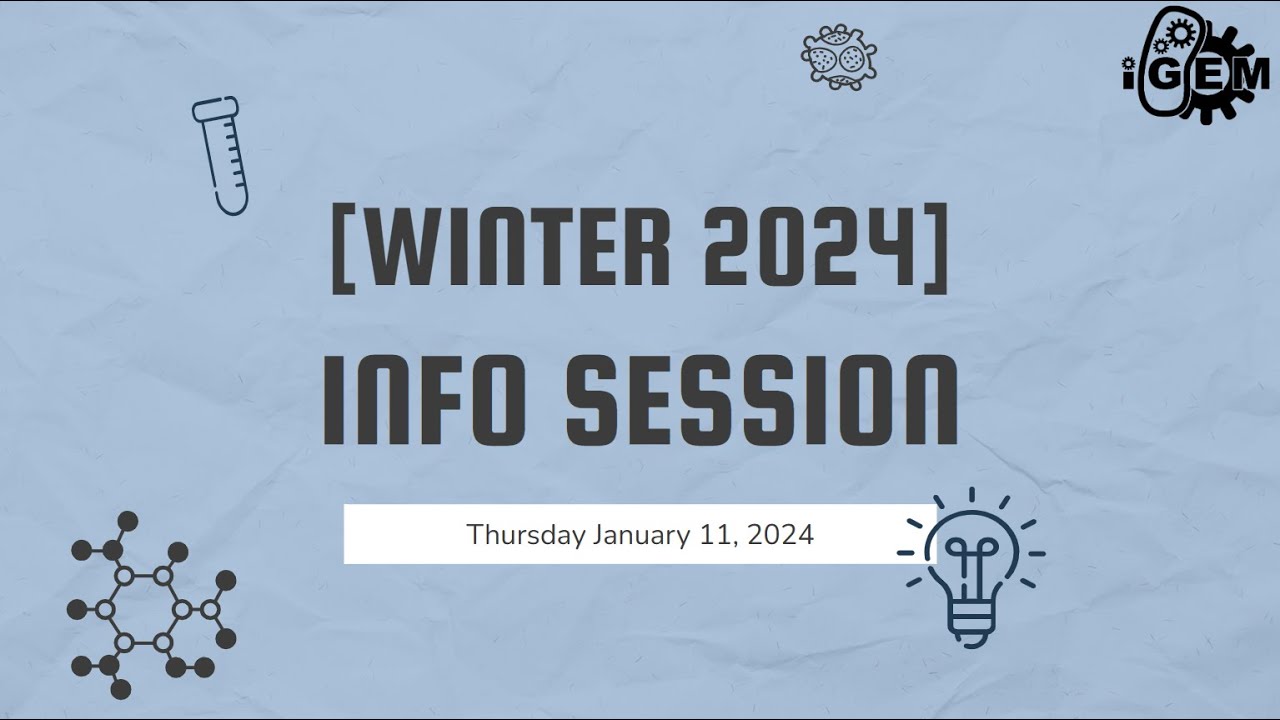 iGEM

[WINTER 2024]
INFO SESSION

Thursday January 11, 2024